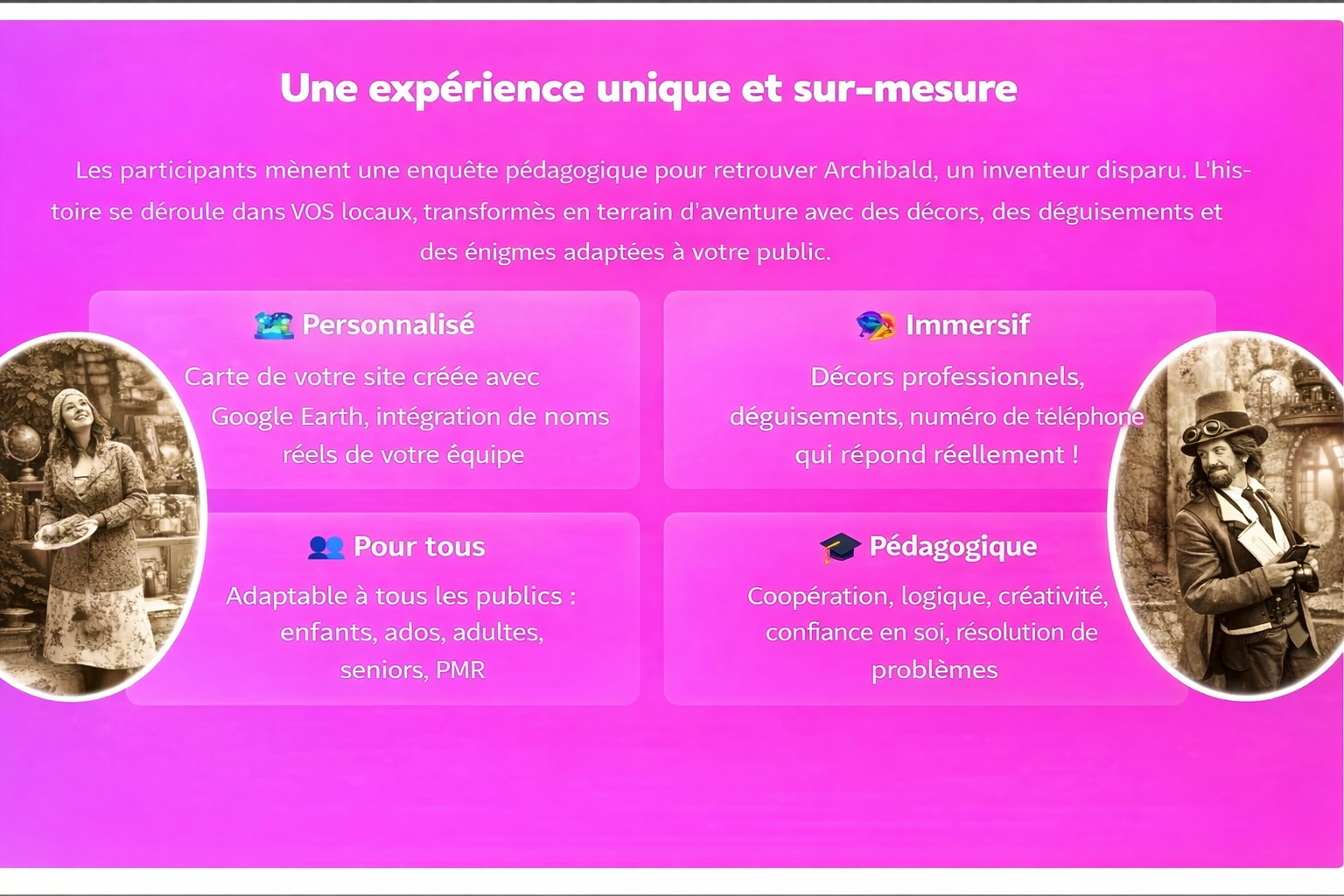 Une expérience unique et sur-mesure

Les participants mènent une enquête pédagogique pour retrouver Archibald, un inventeur disparu. L'histoire se déroule dans VOS locaux, transformès en terrain d'aventure avec des décors, des déguisements et des énigmes adaptées à votre public.

Personnalisé

Carte de votre site créée avec Google Earth, intégration de noms réels de votre équipe

Immersif

Décors professionnels, déguisements, numéro de téléphone qui répond réellement !

Pour tous

Adaptable à tous les publics : enfants, ados, adultes, seniors, PMR

Pédagogique

Coopération, logique, créativité, confiance en soi, résolution de problèmes